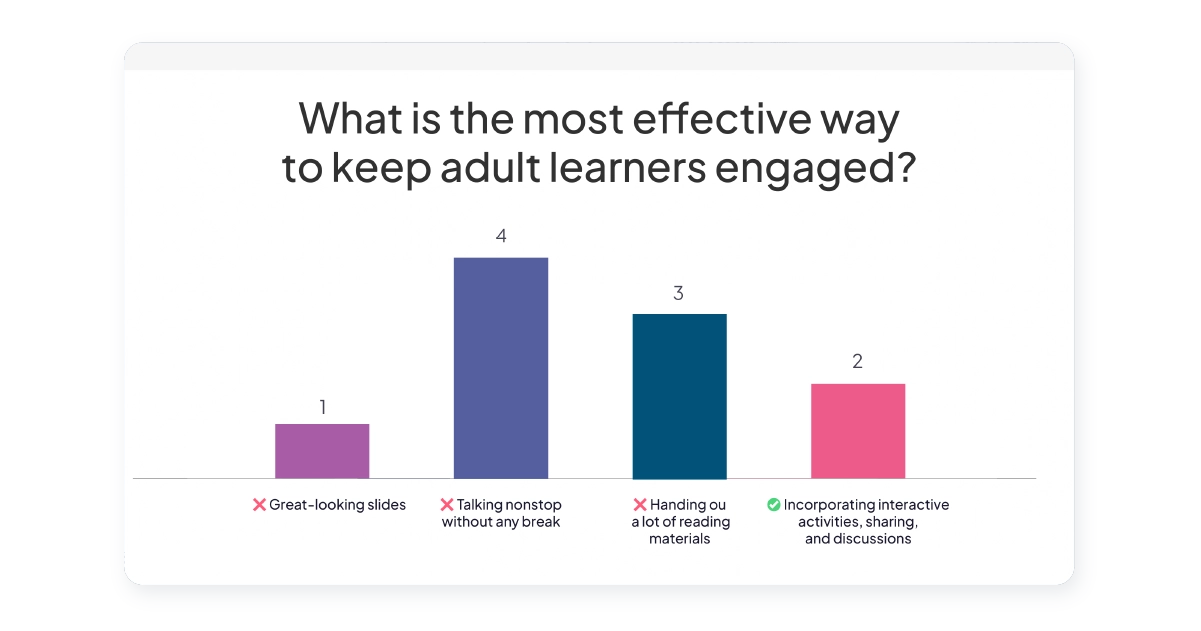 What is the most effective way to keep adult learners engaged?

1

4

3

2

Great-looking slides

Talking nonstop without any break

Handing ou a lot of reading materials

Incorporating interactive activities, sharing, and discussions